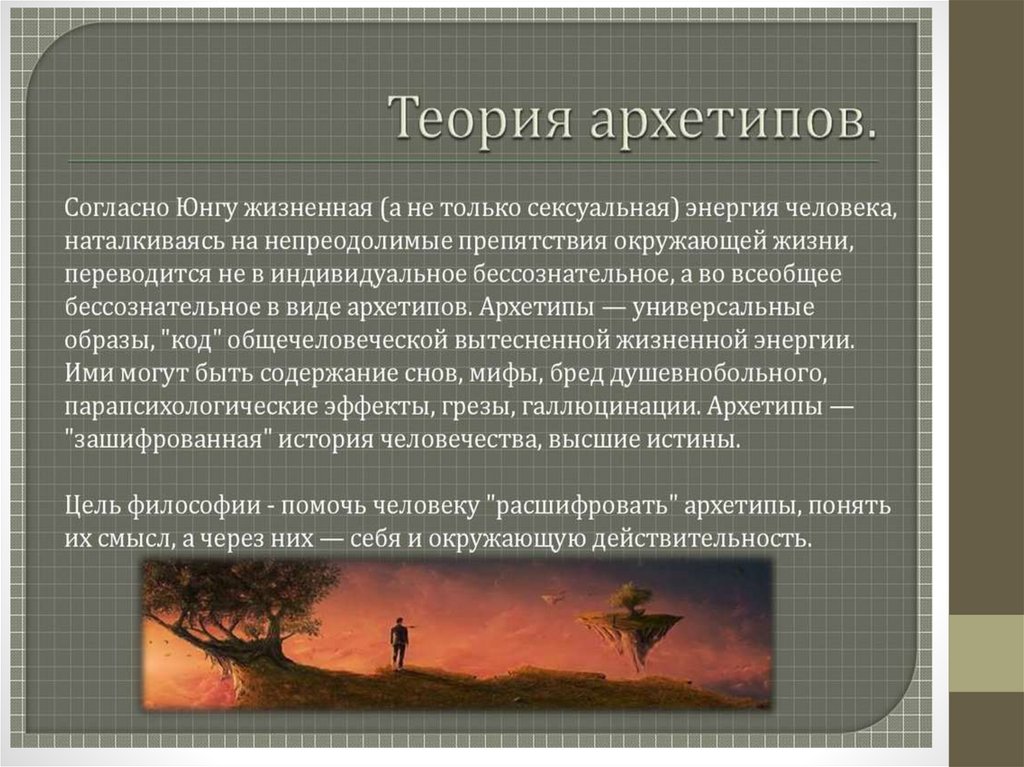 Теория архетипов.

Согласно Юнгу жизненная (а не только сексуальная) энергия человека, наталкиваясь на непреодолимые препятствия окружающей жизни, переводится не в индивидуальное бессознательное, а во всеобщее бессознательное в виде архетипов. Архетипы — универсальные образы, "код" общечеловеческой вытесненной жизненной энергии. Ими могут быть содержание снов, мифы, бред душевнобольного, парапсихологические эффекты, грезы, галлюцинации. Архетипы — "зашифрованная" история человечества, высшие истины.

Цель философии - помочь человеку "расшифровать" архетипы, понять их смысл, а через них — себя и окружающую действительность.